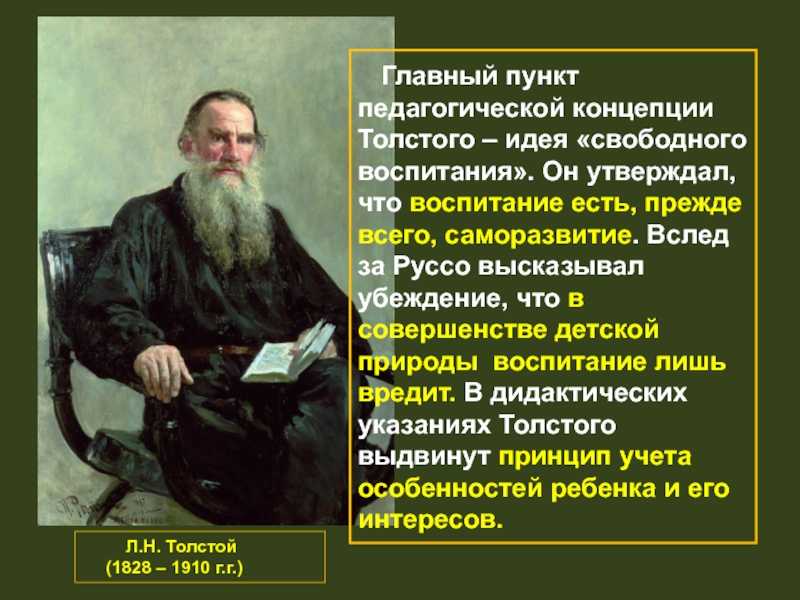 Главный пункт педагогической концепции Толстого – идея «свободного воспитания». Он утверждал, что воспитание есть, прежде всего, саморазвитие. Вслед за Руссо высказывал убеждение, что в совершенстве детской природы воспитание лишь вредит. В дидактических указаниях Толстого выдвинут принцип учета особенностей ребенка и его интересов.

Л.Н. Толстой
(1828 – 1910 г.г.)